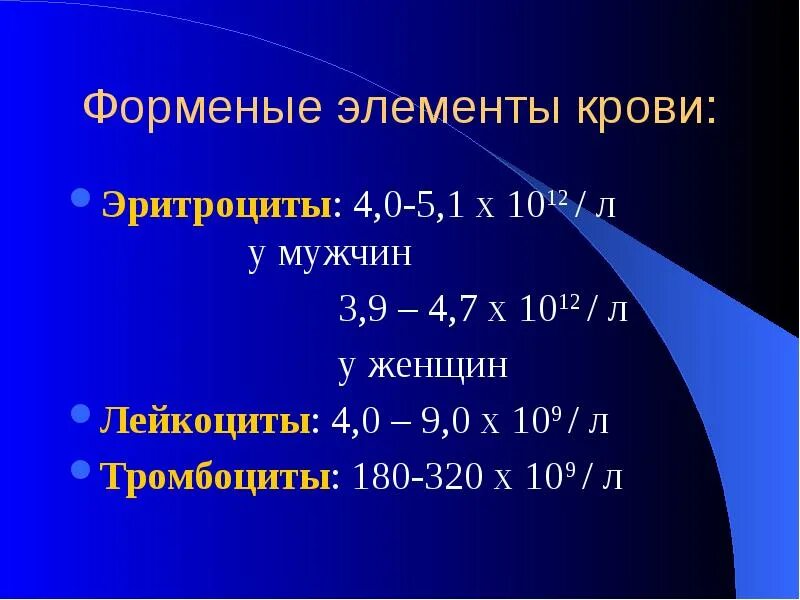 Форменые элементы крови:

Эритроциты: 4,0-5,1 х $10^{12}$ / л у мужчин

3,9 – 4,7 х $10^{12}$ / л у женщин

Лейкоциты: 4,0 – 9,0 х $10^{9}$ / л

Тромбоциты: 180-320 х $10^{9}$ / л